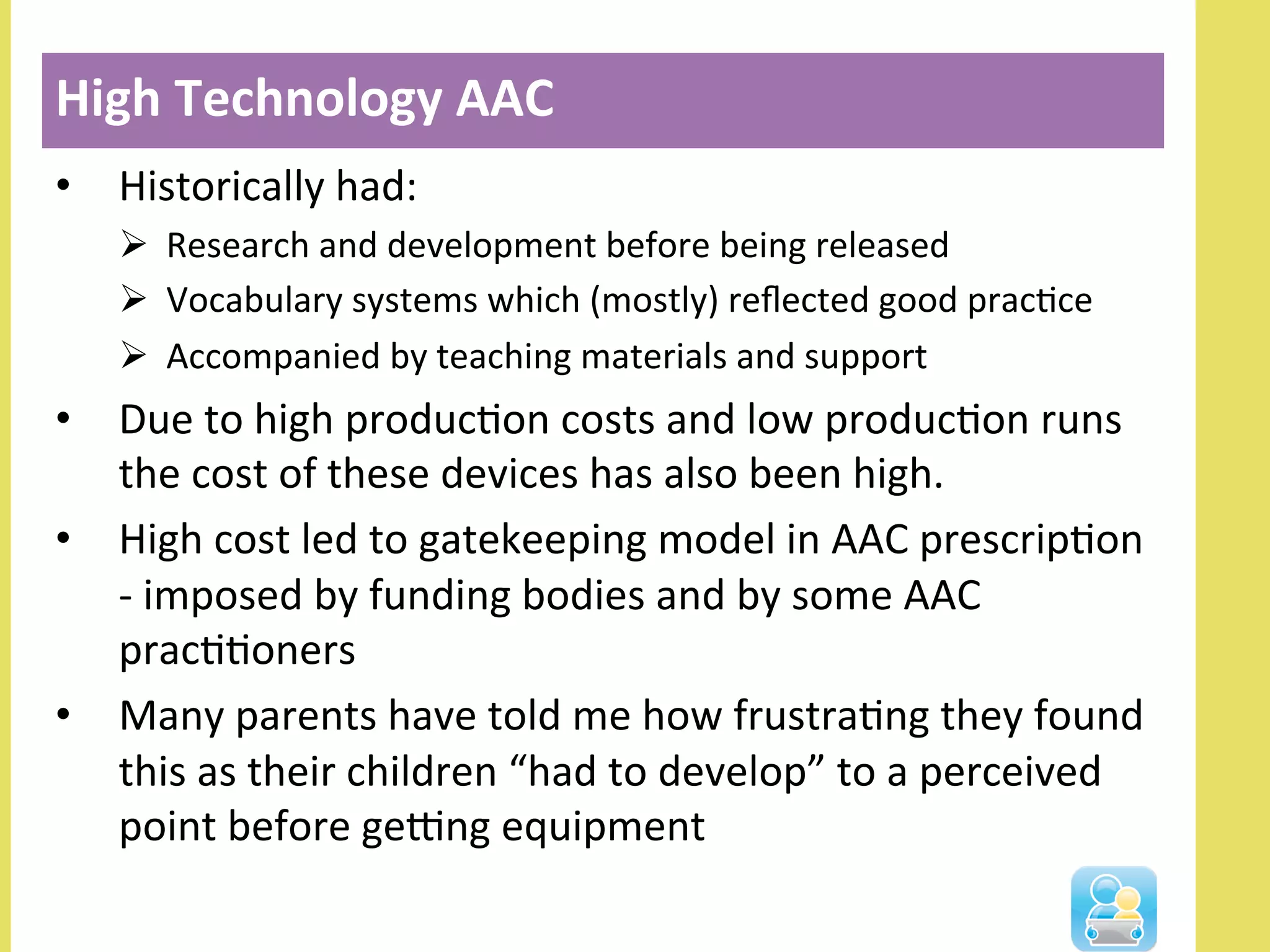 High Technology AAC

• Historically had:
  ➢ Research and development before being released
  ➢ Vocabulary systems which (mostly) reflected good practice
  ➢ Accompanied by teaching materials and support

• Due to high production costs and low production runs the cost of these devices has also been high.

• High cost led to gatekeeping model in AAC prescription - imposed by funding bodies and by some AAC practitioners

• Many parents have told me how frustrating they found this as their children “had to develop” to a perceived point before getting equipment